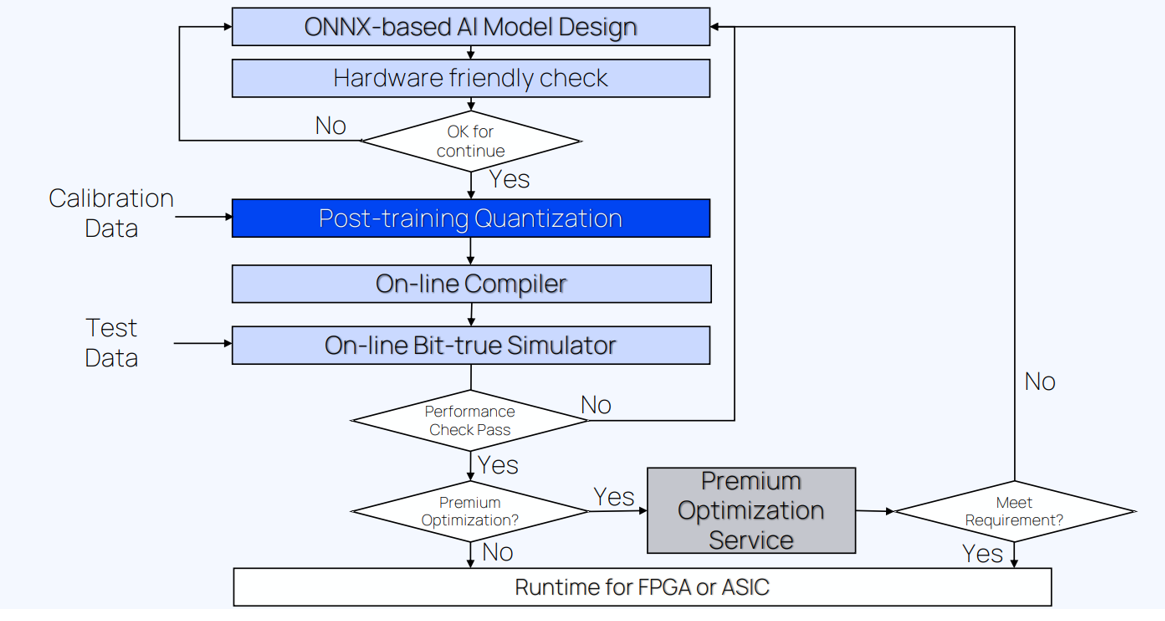 ONNX-based AI Model Design

Hardware friendly check

No

OK for continue

Yes

Calibration Data

Post-training Quantization

On-line Compiler

Test Data

On-line Bit-true Simulator

Performance Check Pass

No

No

Yes

Premium Optimization?

Yes

Premium Optimization Service

Meet Requirement?

No

Yes

Runtime for FPGA or ASIC